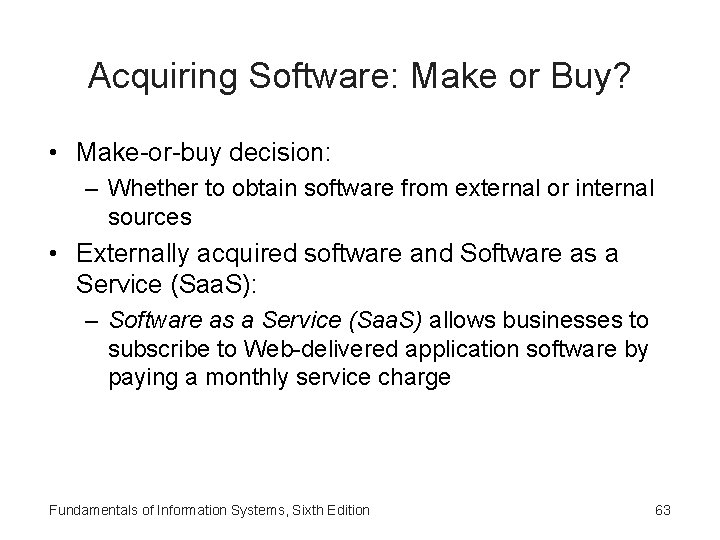 Acquiring Software: Make or Buy?

• Make-or-buy decision:
  – Whether to obtain software from external or internal sources
• Externally acquired software and Software as a Service (SaaS):
  – Software as a Service (SaaS) allows businesses to subscribe to Web-delivered application software by paying a monthly service charge

Fundamentals of Information Systems, Sixth Edition

63